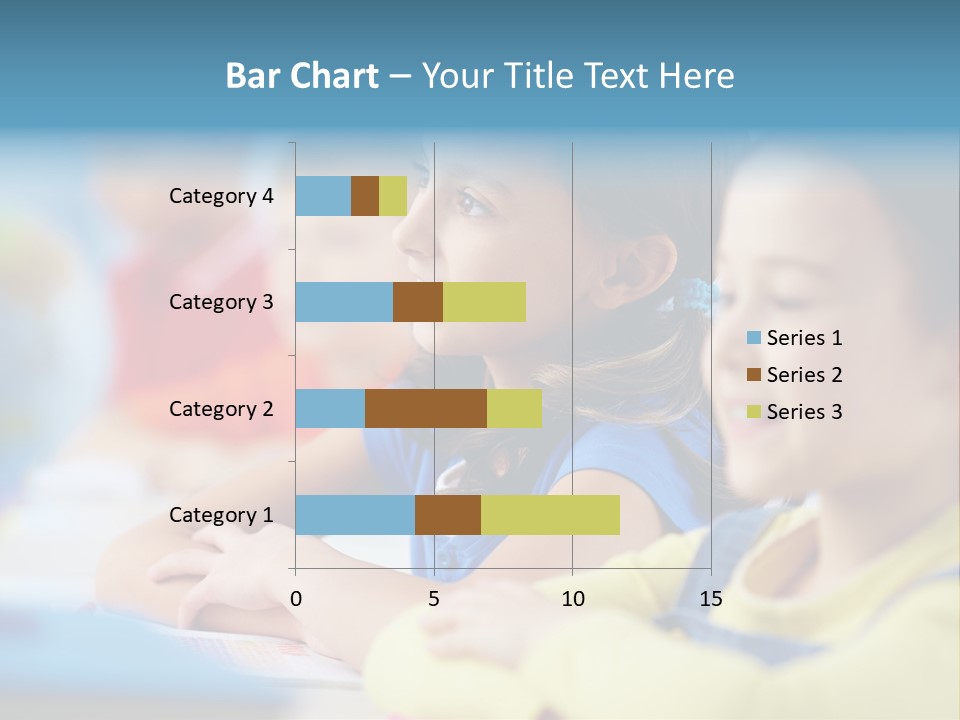 Bar Chart – Your Title Text Here

Category 4
Category 3
Category 2
Category 1

0
5
10
15

Series 1
Series 2
Series 3